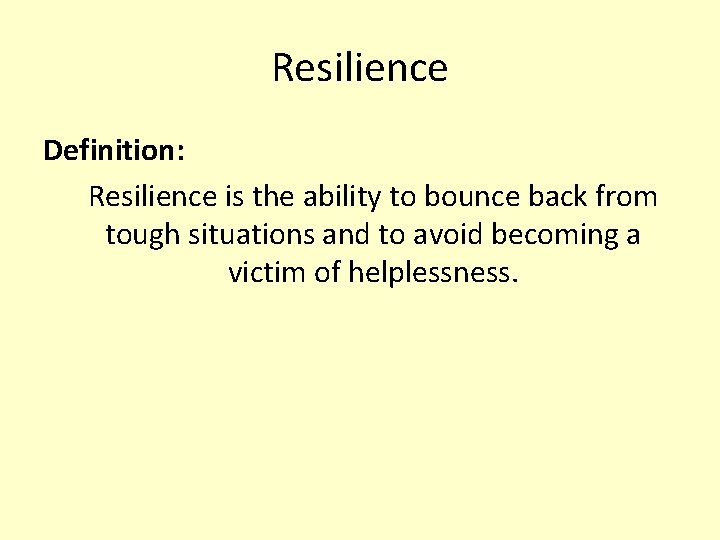 Resilience

Definition:

Resilience is the ability to bounce back from tough situations and to avoid becoming a victim of helplessness.